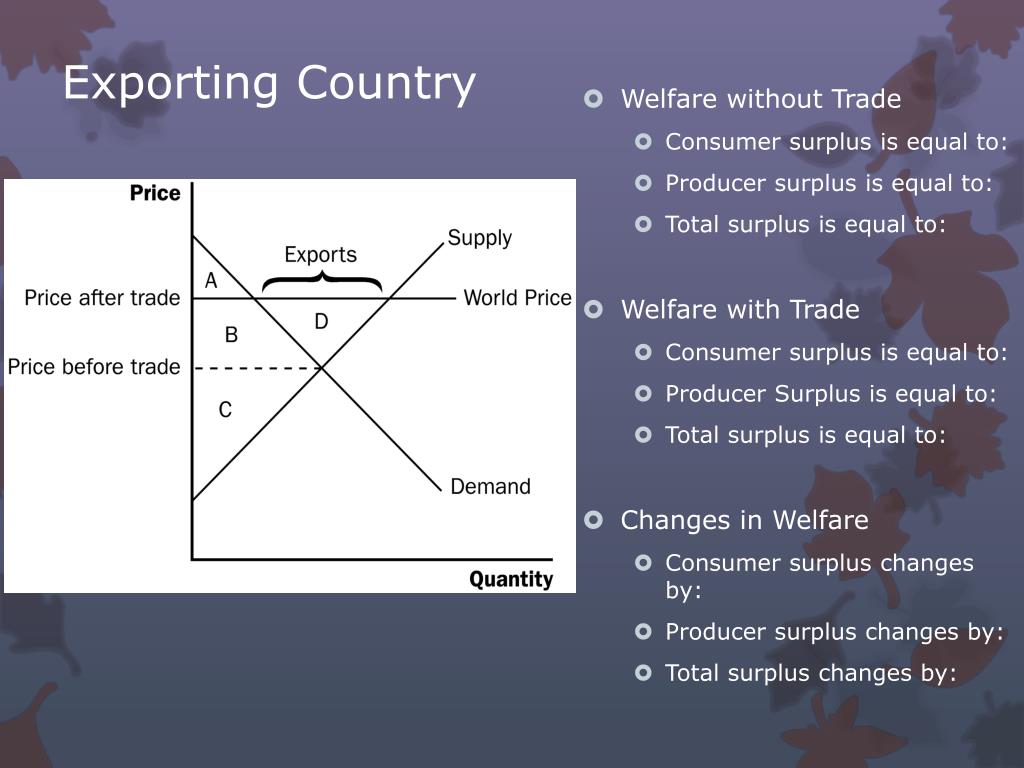 Exporting Country

Price

Exports

Supply

A

Price after trade

World Price

B

D

Price before trade

C

Demand

Quantity

Welfare without Trade
Consumer surplus is equal to:
Producer surplus is equal to:
Total surplus is equal to:

Welfare with Trade
Consumer surplus is equal to:
Producer Surplus is equal to:
Total surplus is equal to:

Changes in Welfare
Consumer surplus changes by:
Producer surplus changes by:
Total surplus changes by: